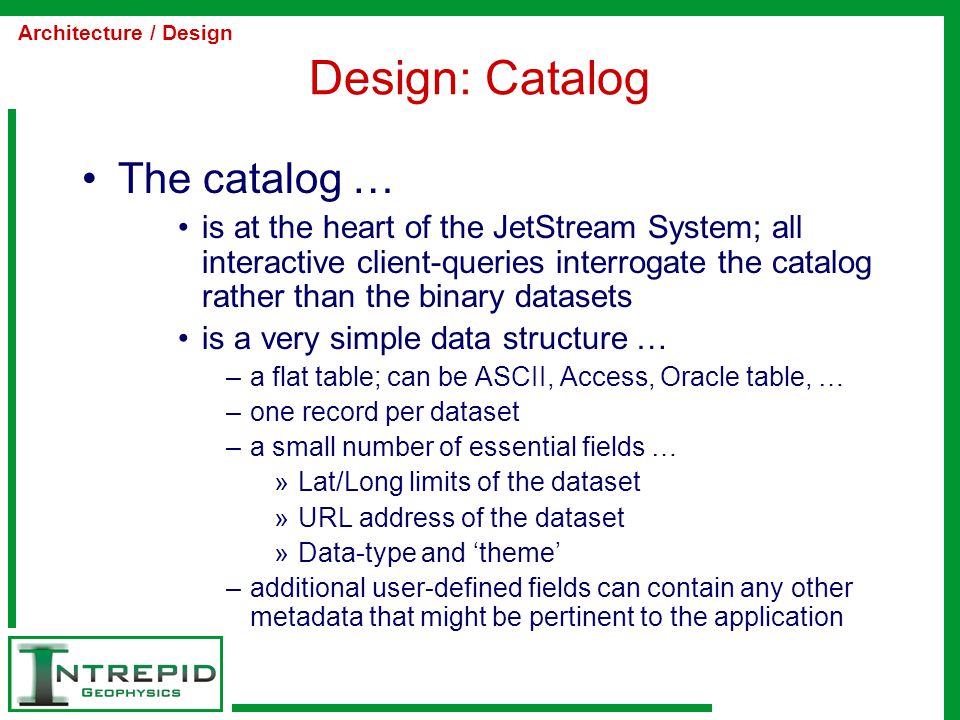 Architecture / Design

Design: Catalog

• The catalog …

• is at the heart of the JetStream System; all interactive client-queries interrogate the catalog rather than the binary datasets

• is a very simple data structure …

– a flat table; can be ASCII, Access, Oracle table, …

– one record per dataset

– a small number of essential fields …

» Lat/Long limits of the dataset

» URL address of the dataset

» Data-type and ‘theme’

– additional user-defined fields can contain any other metadata that might be pertinent to the application

INTREPID
GEOPHYSICS